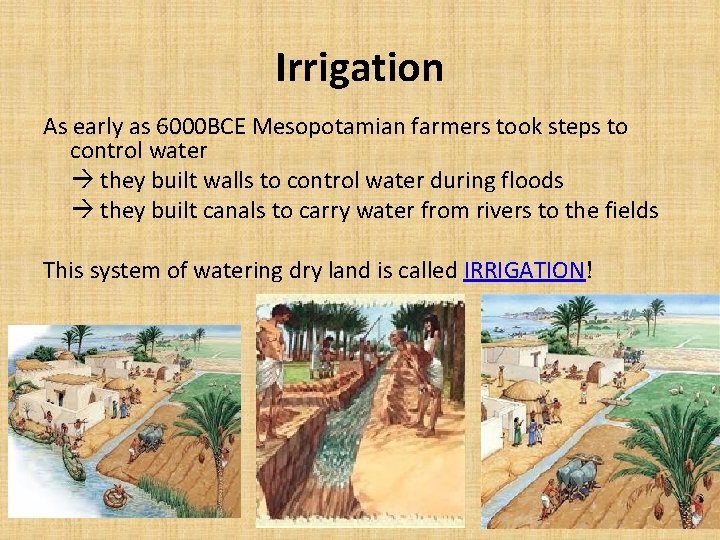 Irrigation

As early as 6000BCE Mesopotamian farmers took steps to control water
→ they built walls to control water during floods
→ they built canals to carry water from rivers to the fields

This system of watering dry land is called IRRIGATION!